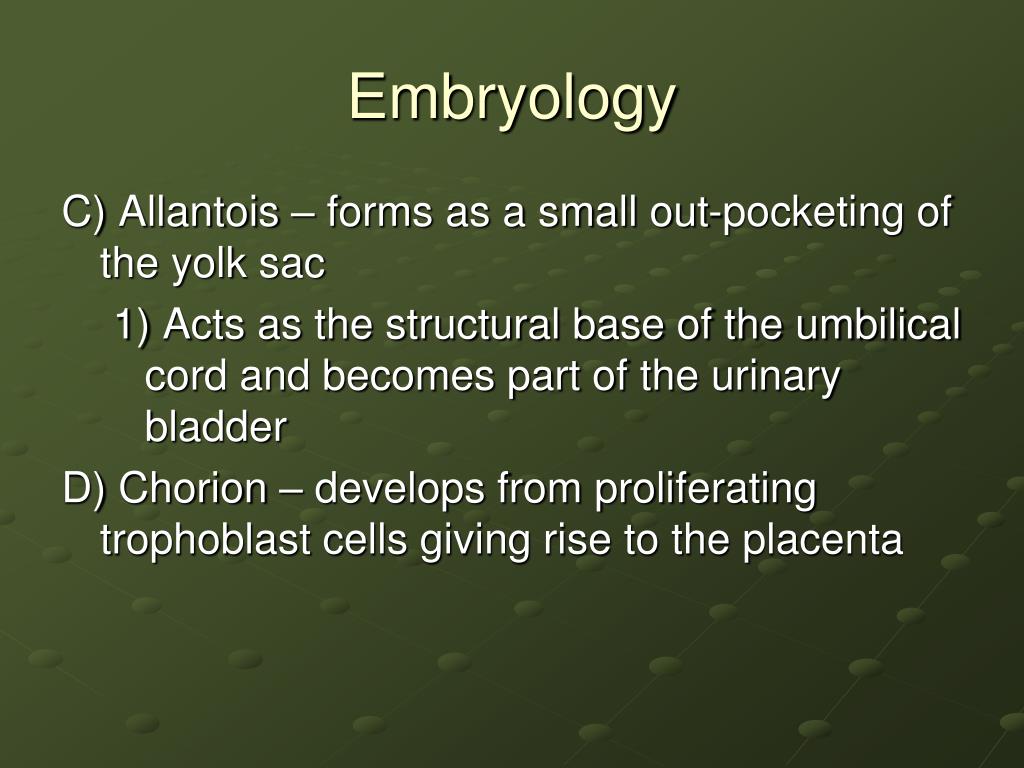 Embryology

C) Allantois – forms as a small out-pocketing of the yolk sac

1) Acts as the structural base of the umbilical cord and becomes part of the urinary bladder

D) Chorion – develops from proliferating trophoblast cells giving rise to the placenta